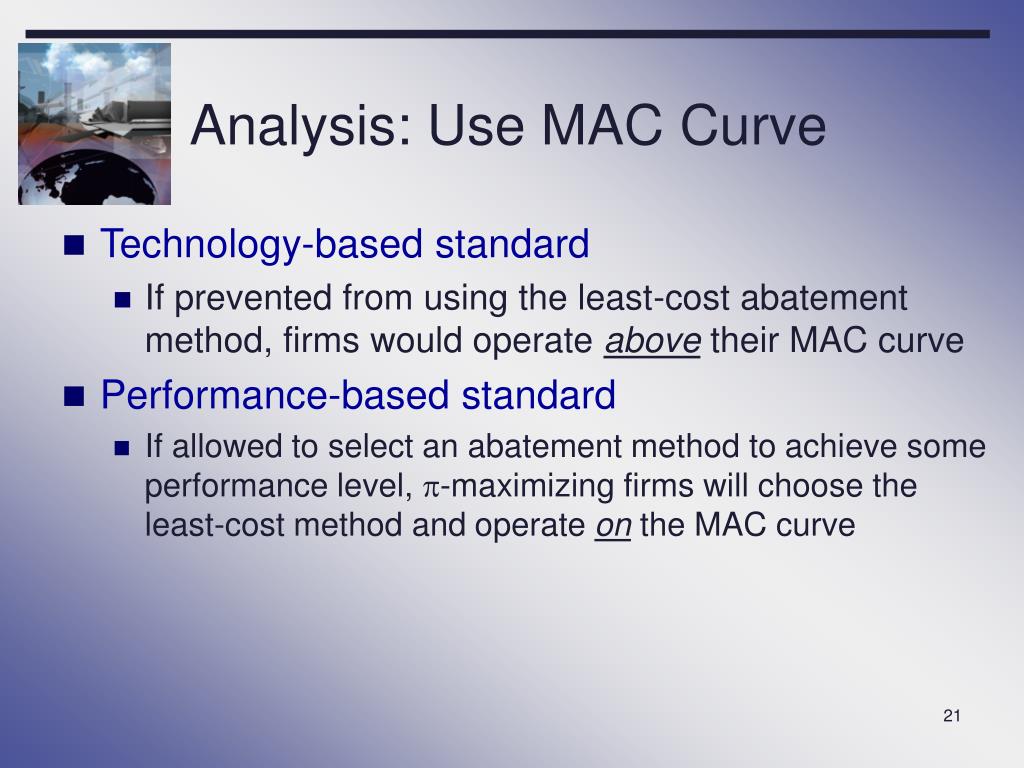 Analysis: Use MAC Curve

Technology-based standard

If prevented from using the least-cost abatement method, firms would operate above their MAC curve

Performance-based standard

If allowed to select an abatement method to achieve some performance level, $\pi$-maximizing firms will choose the least-cost method and operate on the MAC curve

21